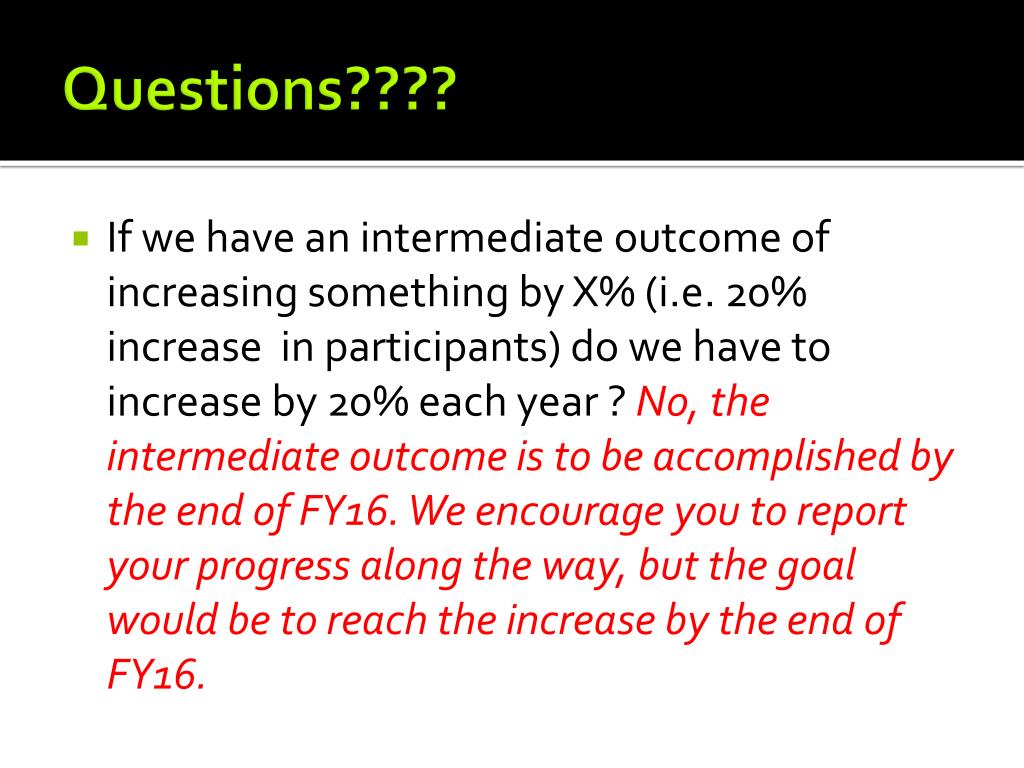 Questions????

If we have an intermediate outcome of increasing something by X% (i.e. 20% increase  in participants) do we have to increase by 20% each year ? No, the intermediate outcome is to be accomplished by the end of FY16. We encourage you to report your progress along the way, but the goal would be to reach the increase by the end of FY16.